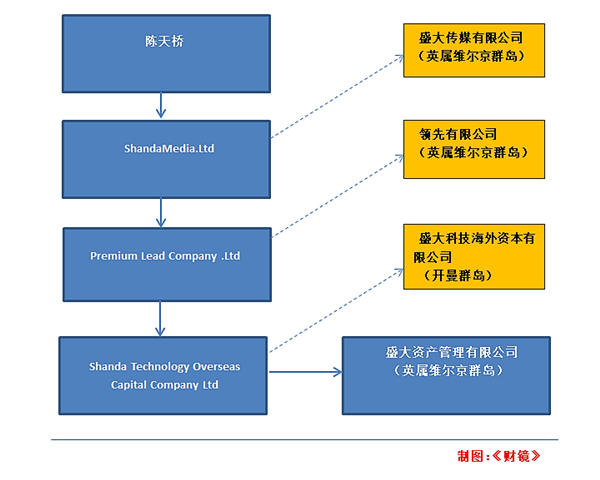 陈天桥

ShandaMedia.Ltd

Premium Lead Company .Ltd

Shanda Technology Overseas Capital Company Ltd

盛大传媒有限公司
（英属维尔京群岛）

领先有限公司
（英属维尔京群岛）

盛大科技海外资本有限公司
（开曼群岛）

盛大资产管理有限公司
（英属维尔京群岛）

制图:《财镜》